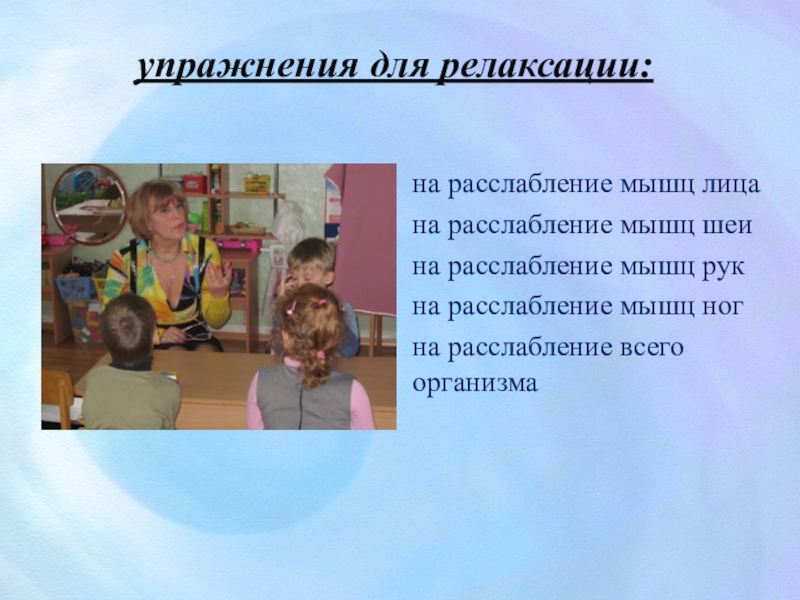 упражнения для релаксации:

на расслабление мышц лица
на расслабление мышц шеи
на расслабление мышц рук
на расслабление мышц ног
на расслабление всего организма